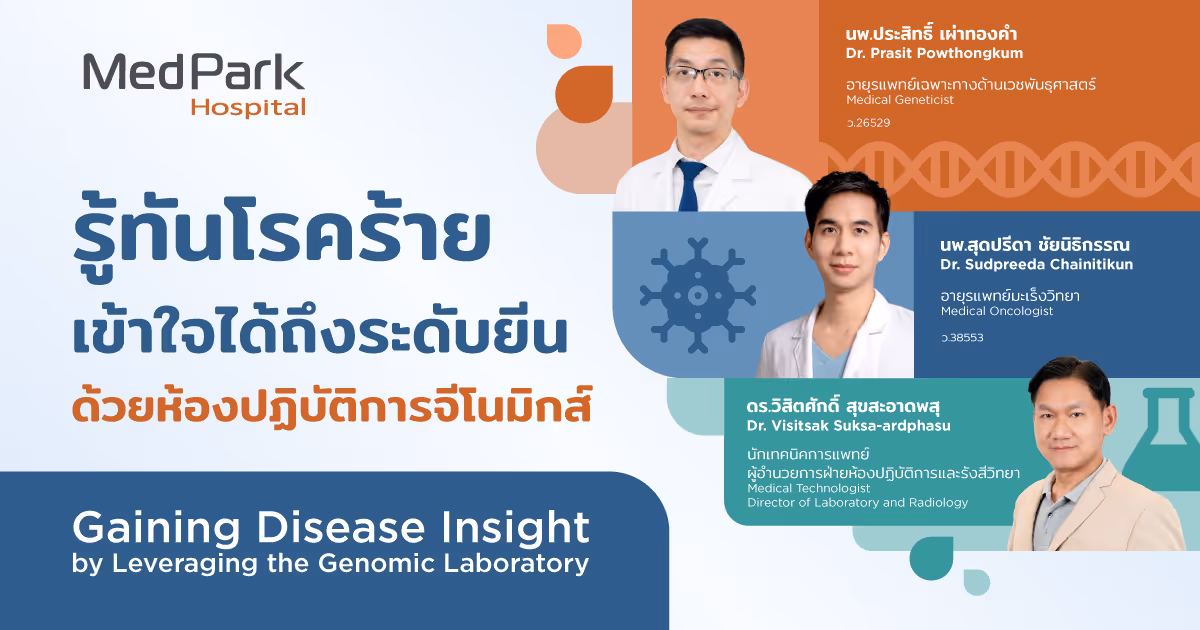 MedPark Hospital

รู้ทันโรคร้าย เข้าใจได้ถึงระดับยีน ด้วยห้องปฏิบัติการจีโนมิกส์

Gaining Disease Insight by Leveraging the Genomic Laboratory

นพ.ประสิทธิ์ เผ่าทองคำ
Dr. Prasit Powthongkum
อายุรแพทย์เฉพาะทางด้านเวชพันธุศาสตร์
Medical Geneticist
ว.26529

นพ.สุดปรีดา ชัยนิธิกรรณ
Dr. Sudpreeda Chainitikun
อายุรแพทย์มะเร็งวิทยา
Medical Oncologist
ว.38553

ดร.วิสิตศักดิ์ สุขสะอาดพสุ
Dr. Visitsak Suksa-ardphasu
นักเทคนิคการแพทย์
ผู้อำนวยการฝ่ายห้องปฏิบัติการและรังสีวิทยา
Medical Technologist
Director of Laboratory and Radiology